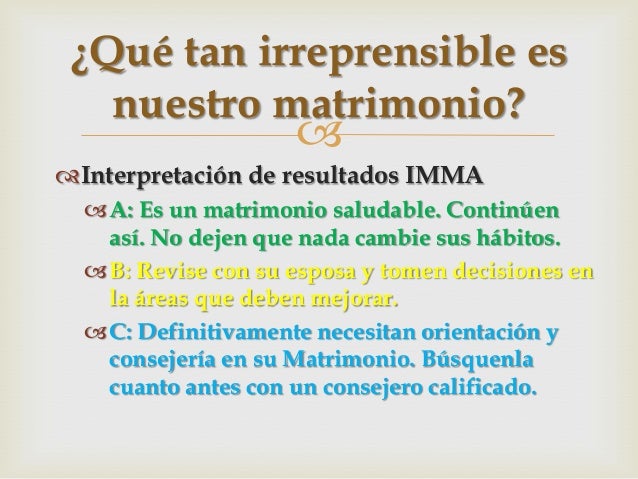 ¿Qué tan irreprensible es nuestro matrimonio?

Interpretación de resultados IMMA

A: Es un matrimonio saludable. Continúen así. No dejen que nada cambie sus hábitos.

B: Revise con su esposa y tomen decisiones en la áreas que deben mejorar.

C: Definitivamente necesitan orientación y consejería en su Matrimonio. Búsquenla cuanto antes con un consejero calificado.